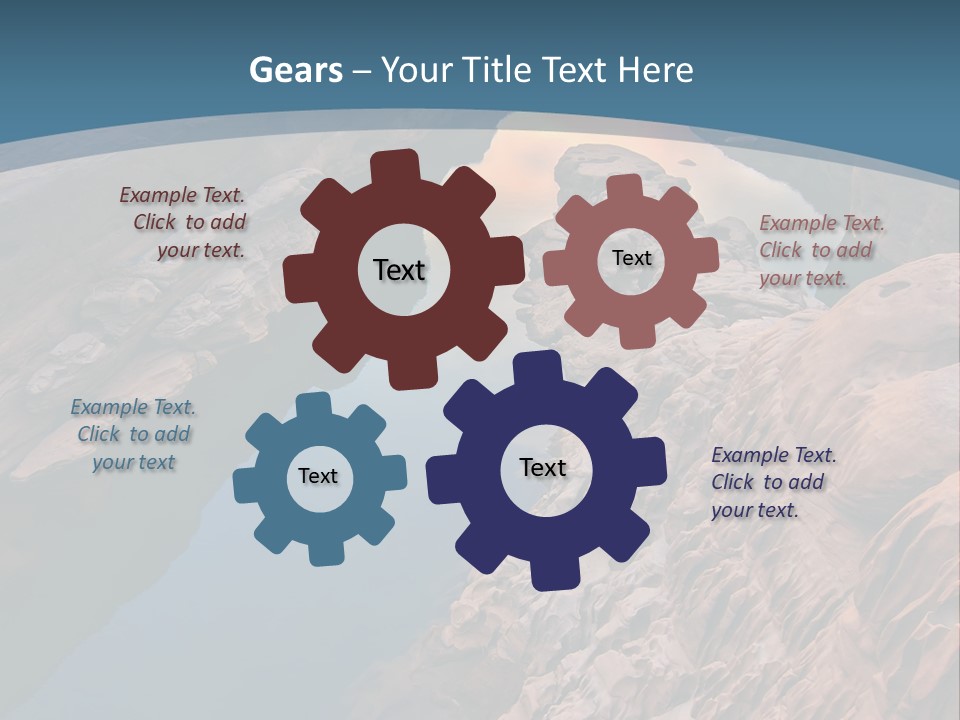 Gears – Your Title Text Here

Example Text. Click to add your text.

Text

Text

Example Text. Click to add your text.

Example Text. Click to add your text

Text

Text

Example Text. Click to add your text.